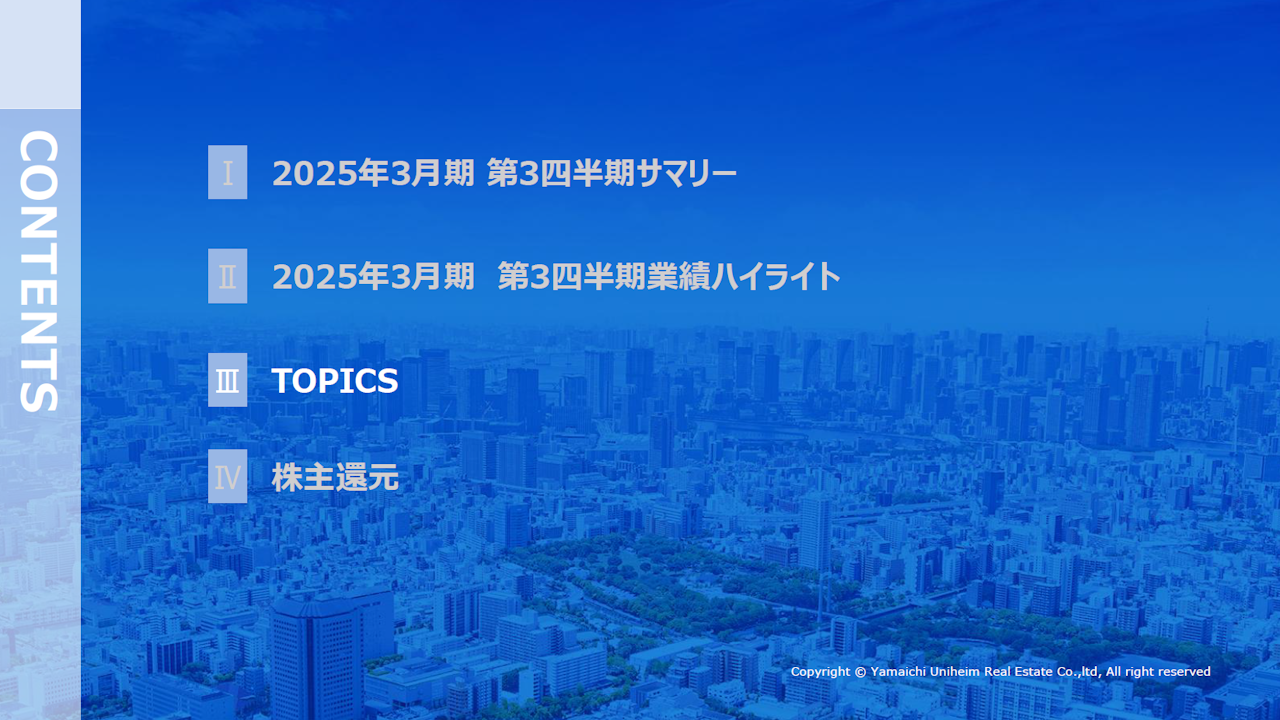 CONTENTS

Ⅰ 2025年3月期 第3四半期サマリー

Ⅱ 2025年3月期 第3四半期業績ハイライト

Ⅲ TOPICS

Ⅳ 株主還元

Copyright © Yamaichi Uniheim Real Estate Co.,ltd, All right reserved